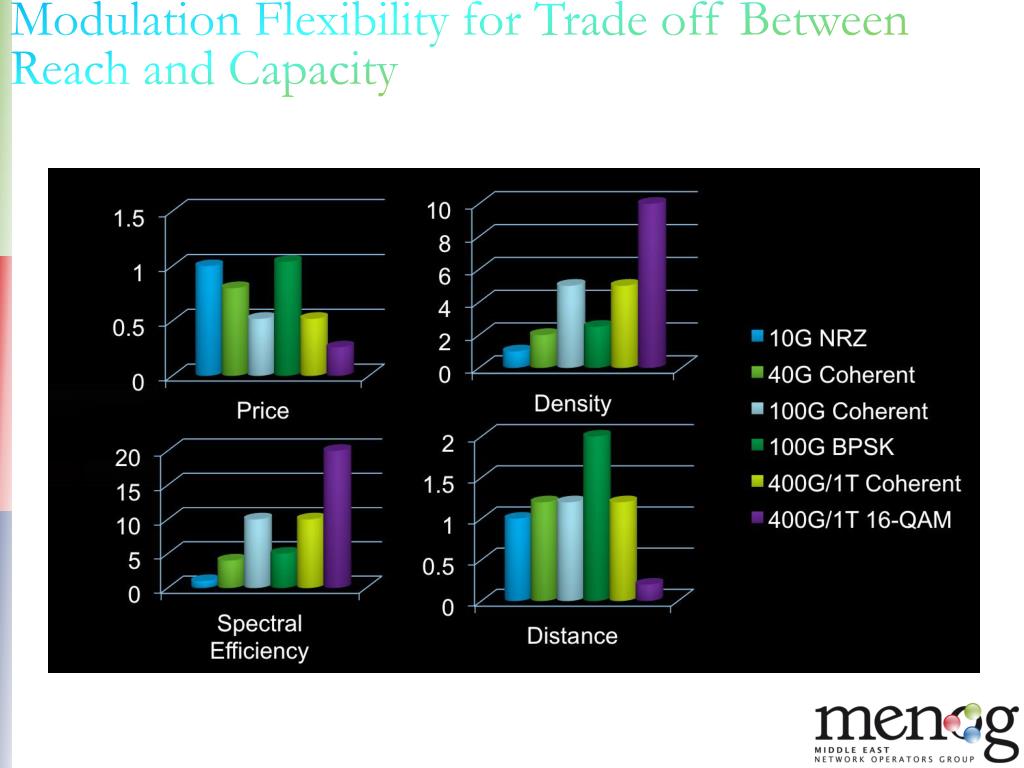 Modulation Flexibility for Trade off Between Reach and Capacity

1.5
1
0.5
0
Price

10
8
6
4
2
0
Density

20
15
10
5
0
Spectral Efficiency

2
1.5
1
0.5
0
Distance

10G NRZ
40G Coherent
100G Coherent
100G BPSK
400G/1T Coherent
400G/1T 16-QAM

menog
MIDDLE EAST
NETWORK OPERATORS GROUP